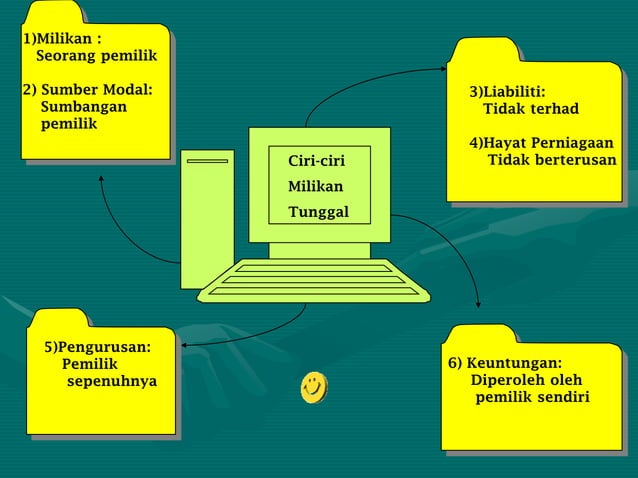 1)Milikan :
Seorang pemilik

2) Sumber Modal:
Sumbangan pemilik

3)Liabiliti:
Tidak terhad

4)Hayat Perniagaan
Tidak berterusan

Ciri-ciri
Milikan
Tunggal

5)Pengurusan:
Pemilik sepenuhnya

6) Keuntungan:
Diperoleh oleh pemilik sendiri